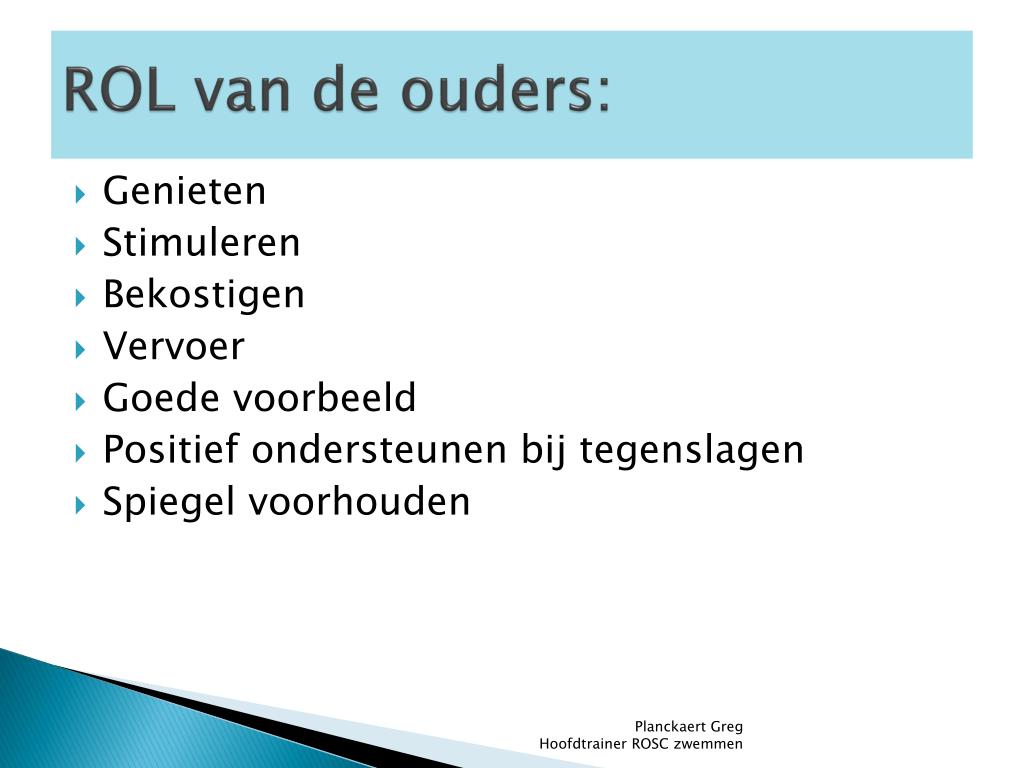 ROL van de ouders:

Genieten
Stimuleren
Bekostigen
Vervoer
Goede voorbeeld
Positief ondersteunen bij tegenslagen
Spiegel voorhouden

Planckaert Greg
Hoofdtrainer ROSC zwemmen